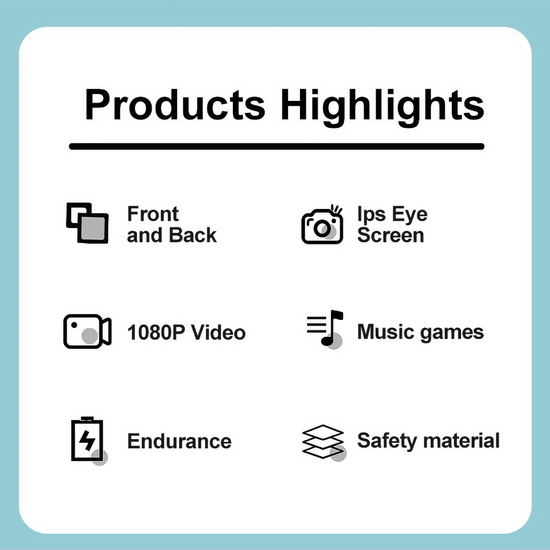 Products Highlights

Front and Back

Ips Eye Screen

1080P Video

Music games

Endurance

Safety material